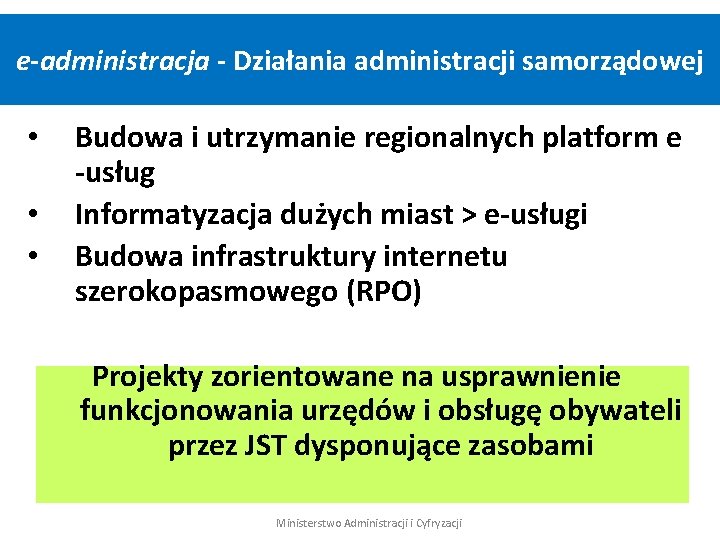 e-administracja - Działania administracji samorządowej

• Budowa i utrzymanie regionalnych platform e -usług
• Informatyzacja dużych miast > e-usługi
• Budowa infrastruktury internetu szerokopasmowego (RPO)

Projekty zorientowane na usprawnienie funkcjonowania urzędów i obsługę obywateli przez JST dysponujące zasobami

Ministerstwo Administracji i Cyfryzacji